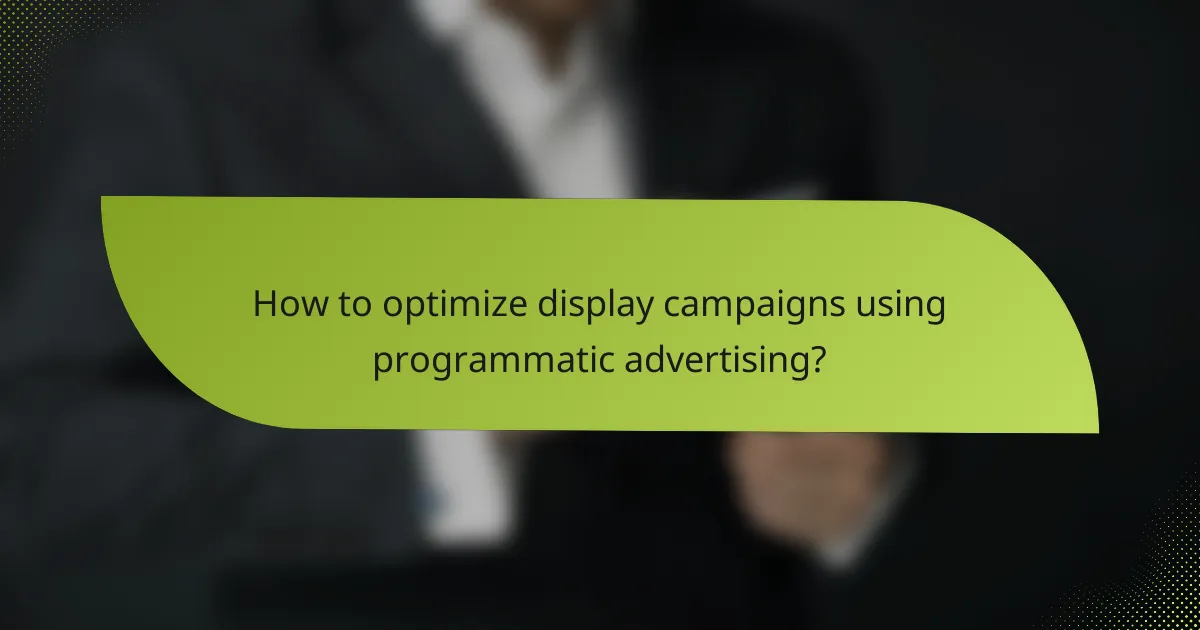 How to optimize display campaigns using programmatic advertising?